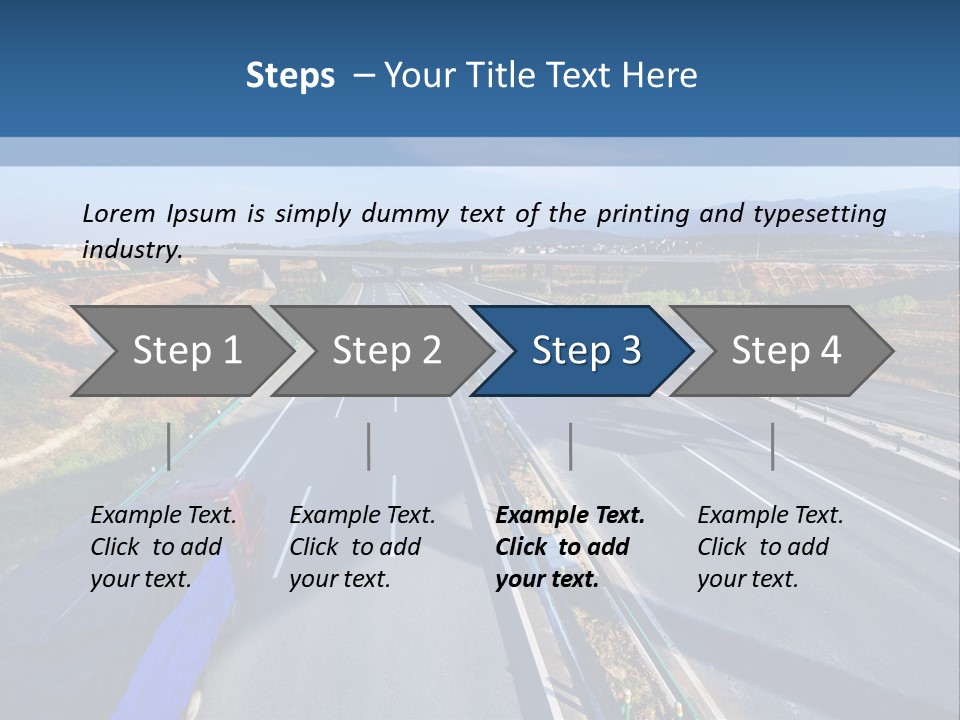 Steps – Your Title Text Here

Lorem Ipsum is simply dummy text of the printing and typesetting industry.

Step 1

Step 2

Step 3

Step 4

Example Text. Click to add your text.

Example Text. Click to add your text.

Example Text. Click to add your text.

Example Text. Click to add your text.